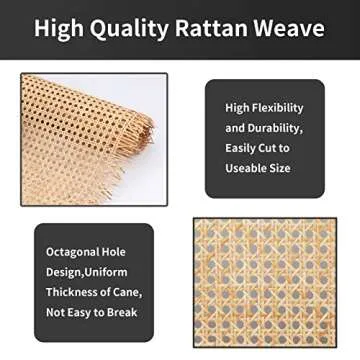 High Quality Rattan Weave

High Flexibility and Durability, Easily Cut to Useable Size

Octagonal Hole Design,Uniform Thickness of Cane, Not Easy to Break